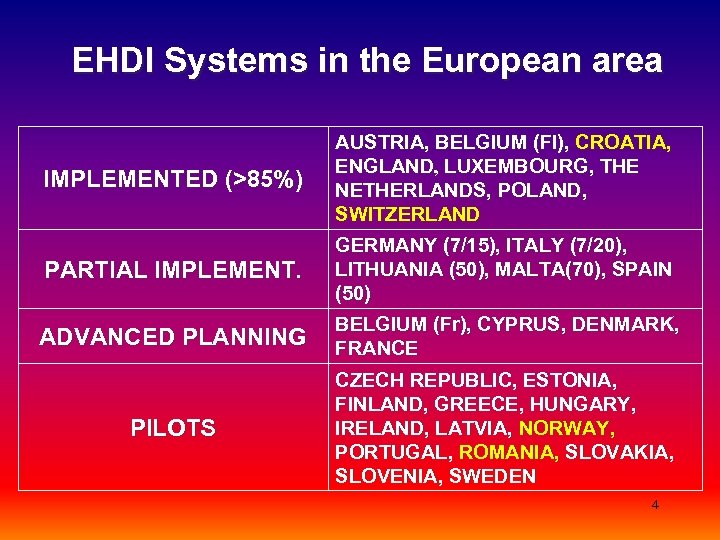 EHDI Systems in the European area

| | |
|---|---|
| IMPLEMENTED (>85%) | AUSTRIA, BELGIUM (Fl), CROATIA, ENGLAND, LUXEMBOURG, THE NETHERLANDS, POLAND, SWITZERLAND |
| PARTIAL IMPLEMENT. | GERMANY (7/15), ITALY (7/20), LITHUANIA (50), MALTA(70), SPAIN (50) |
| ADVANCED PLANNING | BELGIUM (Fr), CYPRUS, DENMARK, FRANCE |
| PILOTS | CZECH REPUBLIC, ESTONIA, FINLAND, GREECE, HUNGARY, IRELAND, LATVIA, NORWAY, PORTUGAL, ROMANIA, SLOVAKIA, SLOVENIA, SWEDEN |

4